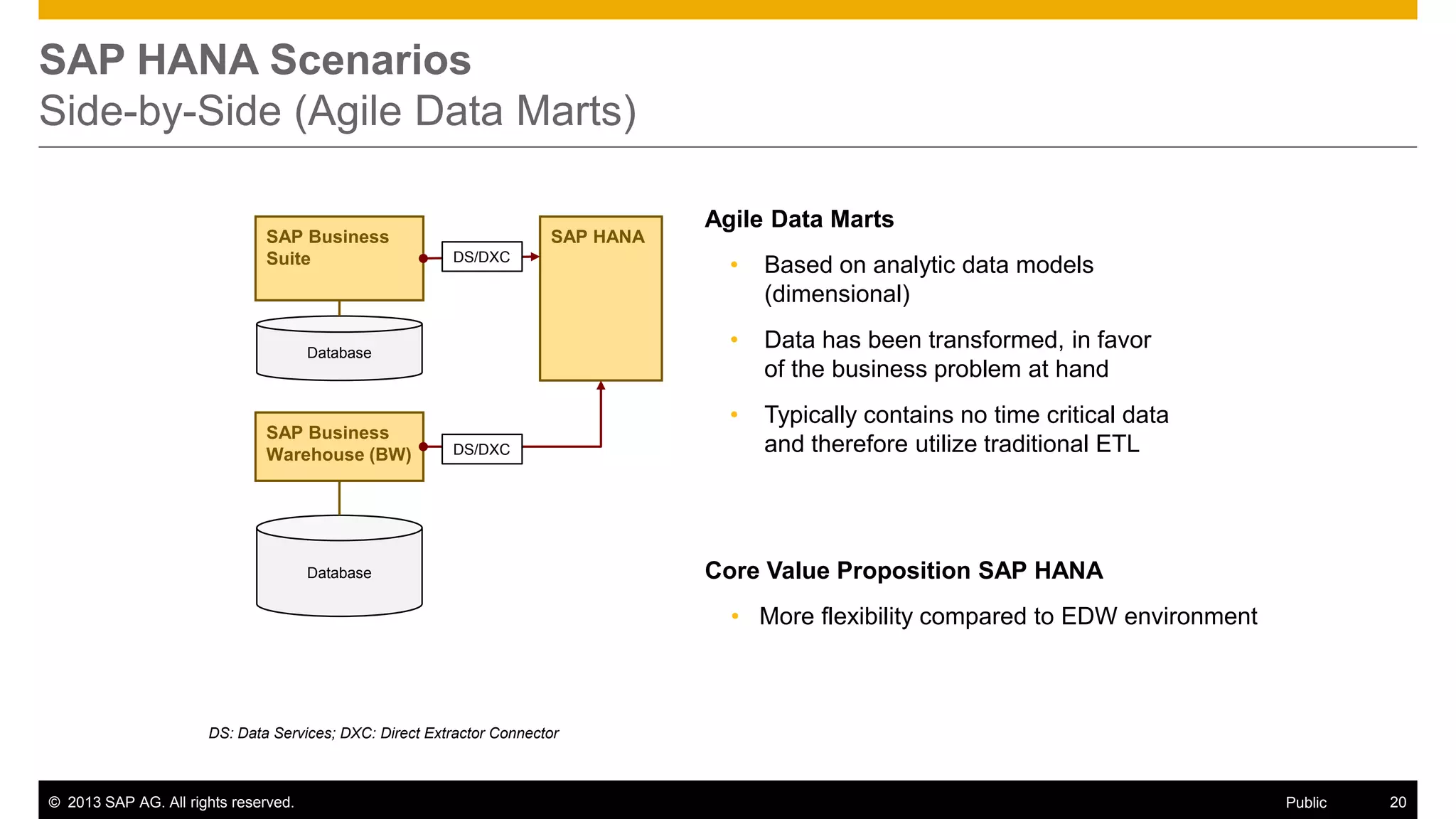 SAP HANA Scenarios
Side-by-Side (Agile Data Marts)

SAP Business Suite

DS/DXC

SAP HANA

Database

SAP Business Warehouse (BW)

DS/DXC

Database

Agile Data Marts

• Based on analytic data models (dimensional)

• Data has been transformed, in favor of the business problem at hand

• Typically contains no time critical data and therefore utilize traditional ETL

Core Value Proposition SAP HANA

• More flexibility compared to EDW environment

DS: Data Services; DXC: Direct Extractor Connector

© 2013 SAP AG. All rights reserved.

Public

20